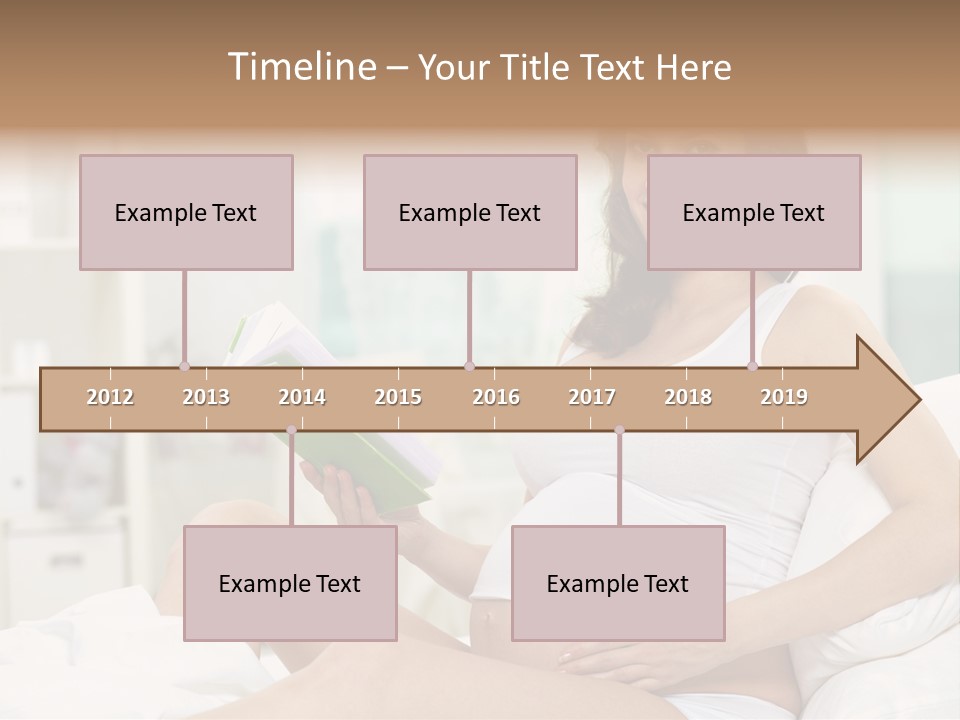 Timeline – Your Title Text Here

Example Text

Example Text

Example Text

2012 2013 2014 2015 2016 2017 2018 2019

Example Text

Example Text